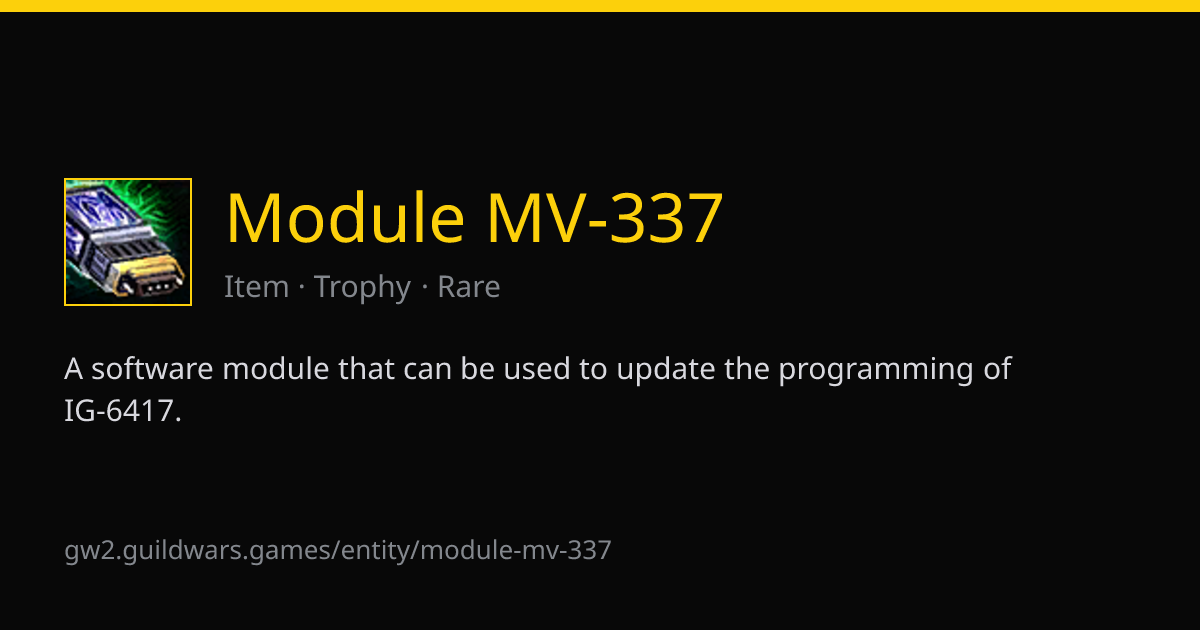 Module MV-337

Item · Trophy · Rare

A software module that can be used to update the programming of IG-6417.

gw2.guildwars.games/entity/module-mv-337